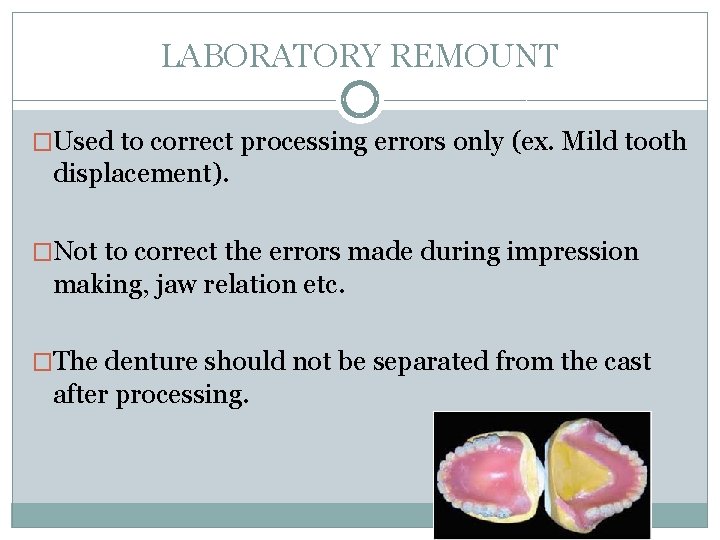 LABORATORY REMOUNT

□Used to correct processing errors only (ex. Mild tooth displacement).

□Not to correct the errors made during impression making, jaw relation etc.

□The denture should not be separated from the cast after processing.